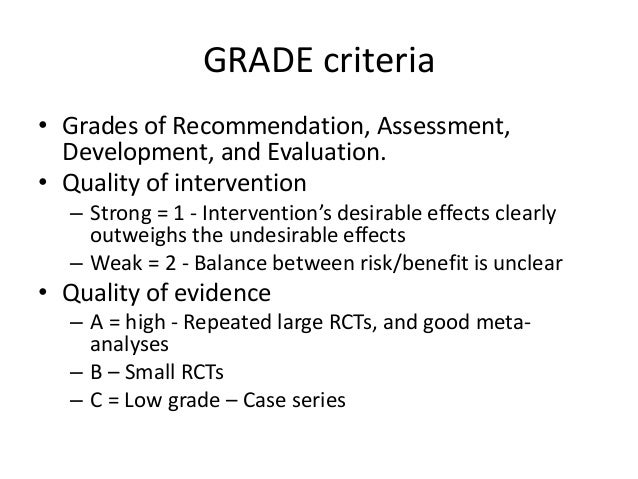 GRADE criteria

• Grades of Recommendation, Assessment, Development, and Evaluation.
• Quality of intervention
– Strong = 1 - Intervention's desirable effects clearly outweighs the undesirable effects
– Weak = 2 - Balance between risk/benefit is unclear
• Quality of evidence
– A = high - Repeated large RCTs, and good meta-analyses
– B – Small RCTs
– C = Low grade – Case series